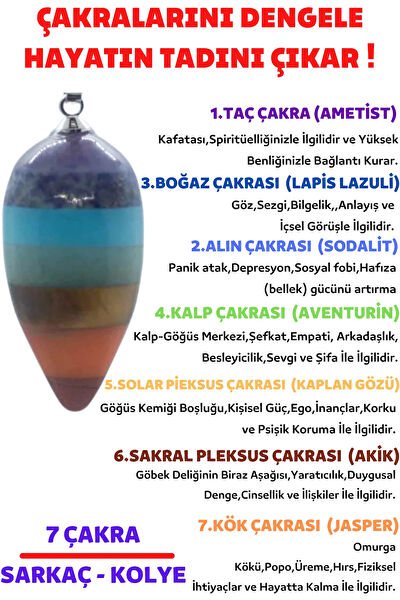 ÇAKRALARINI DENGELE HAYATIN TADINI ÇIKAR !

1.TAÇ ÇAKRA (AMETİST)

Kafatası,Spiritüelliğinizle İlgilidir ve Yüksek Benliğinizle Bağlantı Kurar.

3.BOĞAZ ÇAKRASI (LAPİS LAZULİ)

Göz,Sezgi,Bilgelik,,Anlayış ve İçsel Görüşle İlgilidir.

2.ALIN ÇAKRASI (SODALİT)

Panik atak,Depresyon,Sosyal fobi,Hafıza (bellek) gücünü artırma

4.KALP ÇAKRASI (AVENTURİN)

Kalp-Göğüs Merkezi,Şefkat,Empati, Arkadaşlık, Besleyicilik,Sevgi ve Şifa İle İlgilidir.

5.SOLAR PİEKSUS ÇAKRASI (KAPLAN GÖZÜ)

Göğüs Kemiği Boşluğu,Kişisel Güç,Ego,İnançlar,Korku ve Psişik Koruma İle İlgilidir.

6.SAKRAL PLEKSUS ÇAKRASI (AKİK)

Göbek Deliğinin Biraz Aşağısı,Yaratıcılık,Duygusal Denge,Cinsellik ve İlişkiler İle İlgilidir.

7.KÖK ÇAKRASI (JASPER)

Omurga Kökü,Popo,Üreme,Hırs,Fiziksel İhtiyaçlar ve Hayatta Kalma İle İlgilidir.

7 ÇAKRA

SARKAÇ - KOLYE